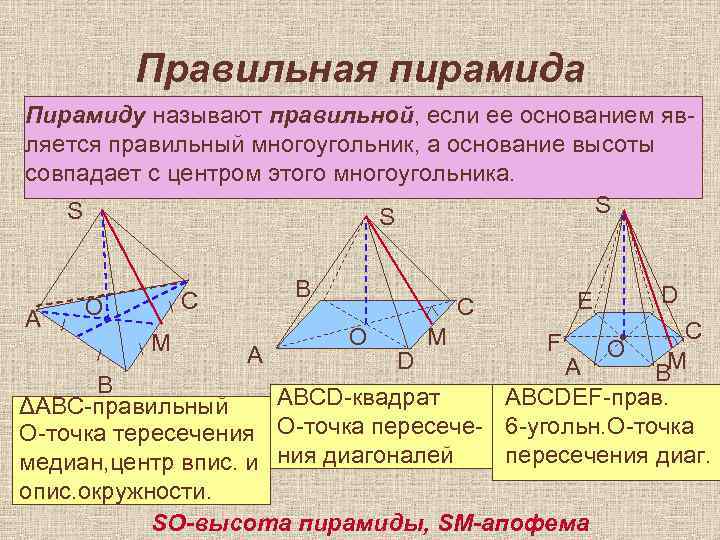 Правильная пирамида

Пирамиду называют правильной, если ее основанием является правильный многоугольник, а основание высоты совпадает с центром этого многоугольника.

S
A
O
C
M
B

S
B
C
O
M
A
D

S
E
D
F
O
C
A
B
M

ΔABC-правильный О-точка тересечения медиан,центр впис. и опис.окружности.

ABCD-квадрат О-точка пересечения диагоналей

ABCDEF-прав. 6-угольн.О-точка пересечения диаг.

SO-высота пирамиды, SM-апофема